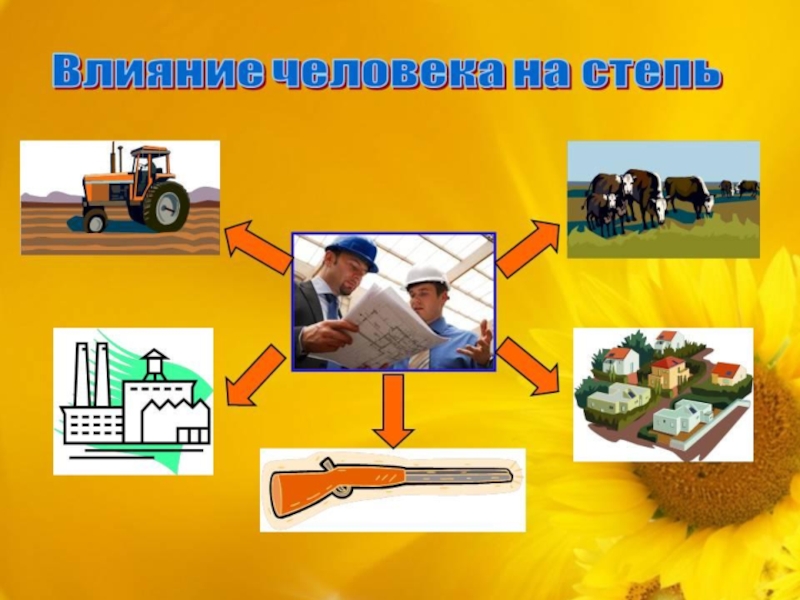 Влияние человека на степь